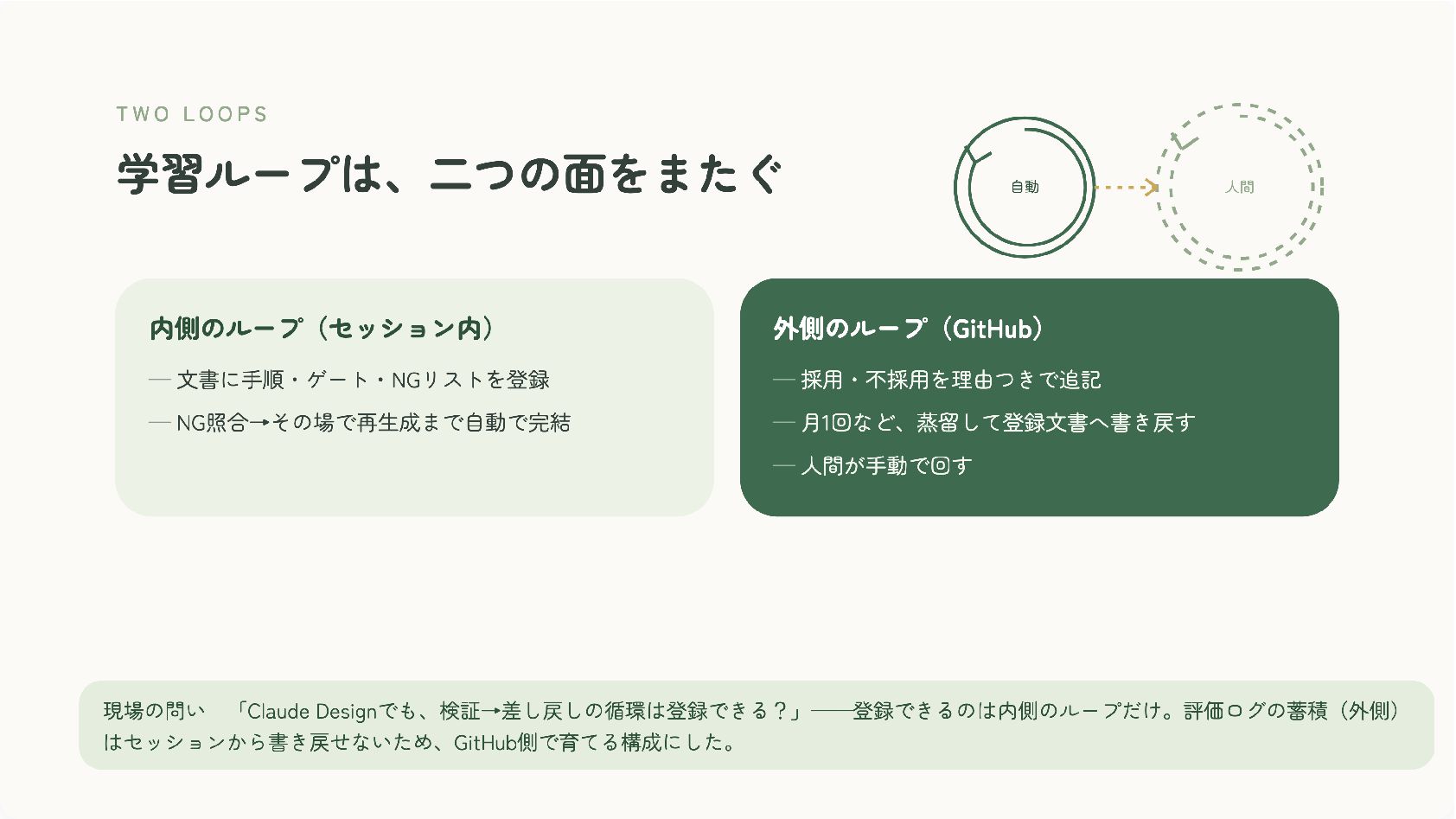 TWO LOOPS

学習ループは、二つの面をまたぐ

自動

人間

内側のループ（セッション内）

— 文書に手順・ゲート・NGリストを登録

— NG照合→その場で再生成まで自動で完結

外側のループ（GitHub）

— 採用・不採用を理由つきで追記

— 月1回など、蒸留して登録文書へ書き戻す

— 人間が手動で回す

現場の問い 「Claude Designでも、検証→差し戻しの循環は登録できる？」——登録できるのは内側のループだけ。評価ログの蓄積（外側）はセッションから書き戻せないため、GitHub側で育てる構成にした。